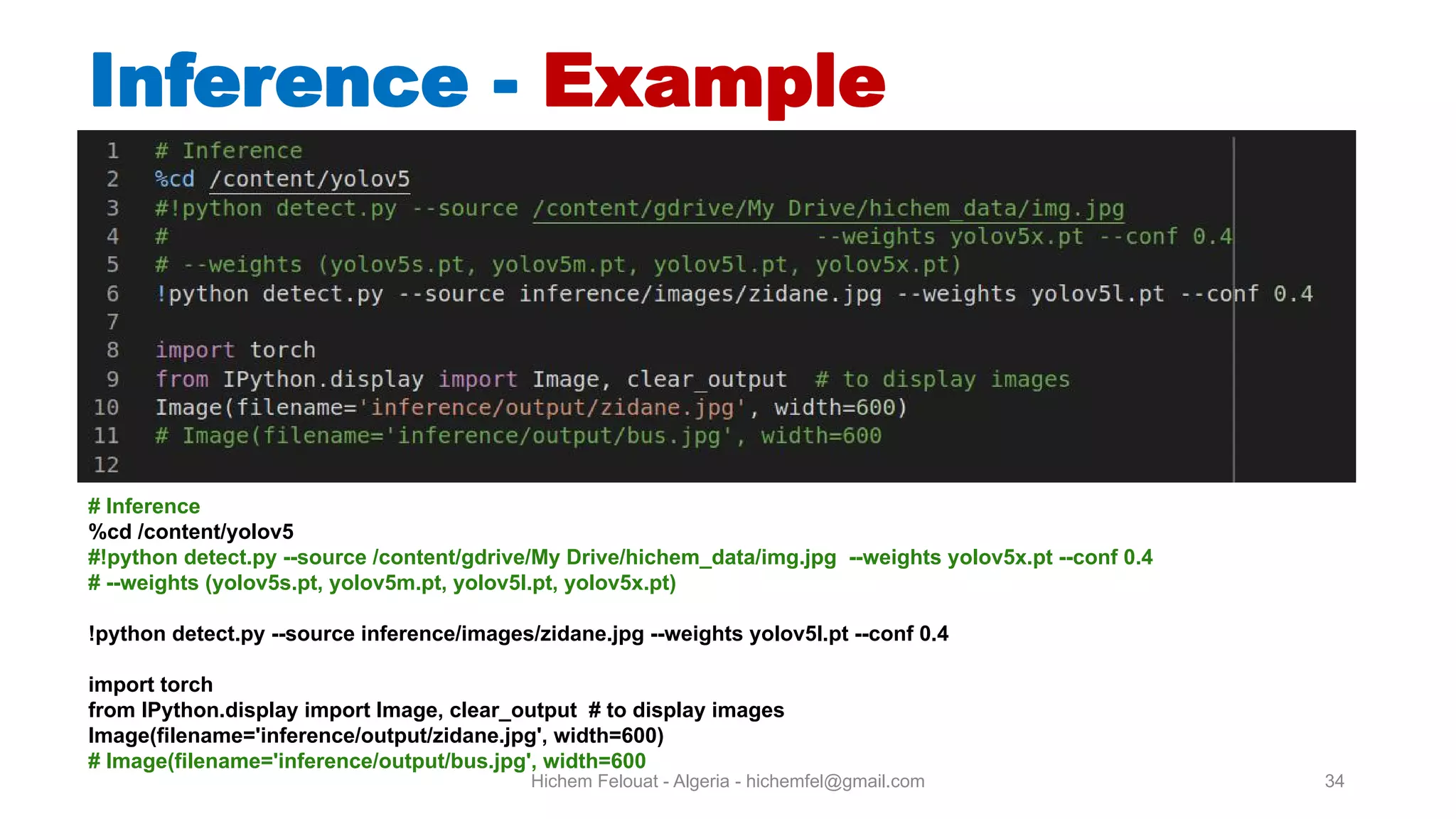 Inference - Example

1 # Inference
2 %cd /content/yolov5
3 #!python detect.py --source /content/gdrive/My Drive/hichem_data/img.jpg
4 # --weights yolov5x.pt --conf 0.4
5 # --weights (yolov5s.pt, yolov5m.pt, yolov5l.pt, yolov5x.pt)
6 !python detect.py --source inference/images/zidane.jpg --weights yolov5l.pt --conf 0.4
7
8 import torch
9 from IPython.display import Image, clear_output # to display images
10 Image(filename='inference/output/zidane.jpg', width=600)
11 # Image(filename='inference/output/bus.jpg', width=600
12

# Inference
%cd /content/yolov5
#!python detect.py --source /content/gdrive/My Drive/hichem_data/img.jpg --weights yolov5x.pt --conf 0.4
# --weights (yolov5s.pt, yolov5m.pt, yolov5l.pt, yolov5x.pt)

!python detect.py --source inference/images/zidane.jpg --weights yolov5l.pt --conf 0.4

import torch
from IPython.display import Image, clear_output # to display images
Image(filename='inference/output/zidane.jpg', width=600)
# Image(filename='inference/output/bus.jpg', width=600

Hichem Felouat - Algeria - hichemfel@gmail.com
34